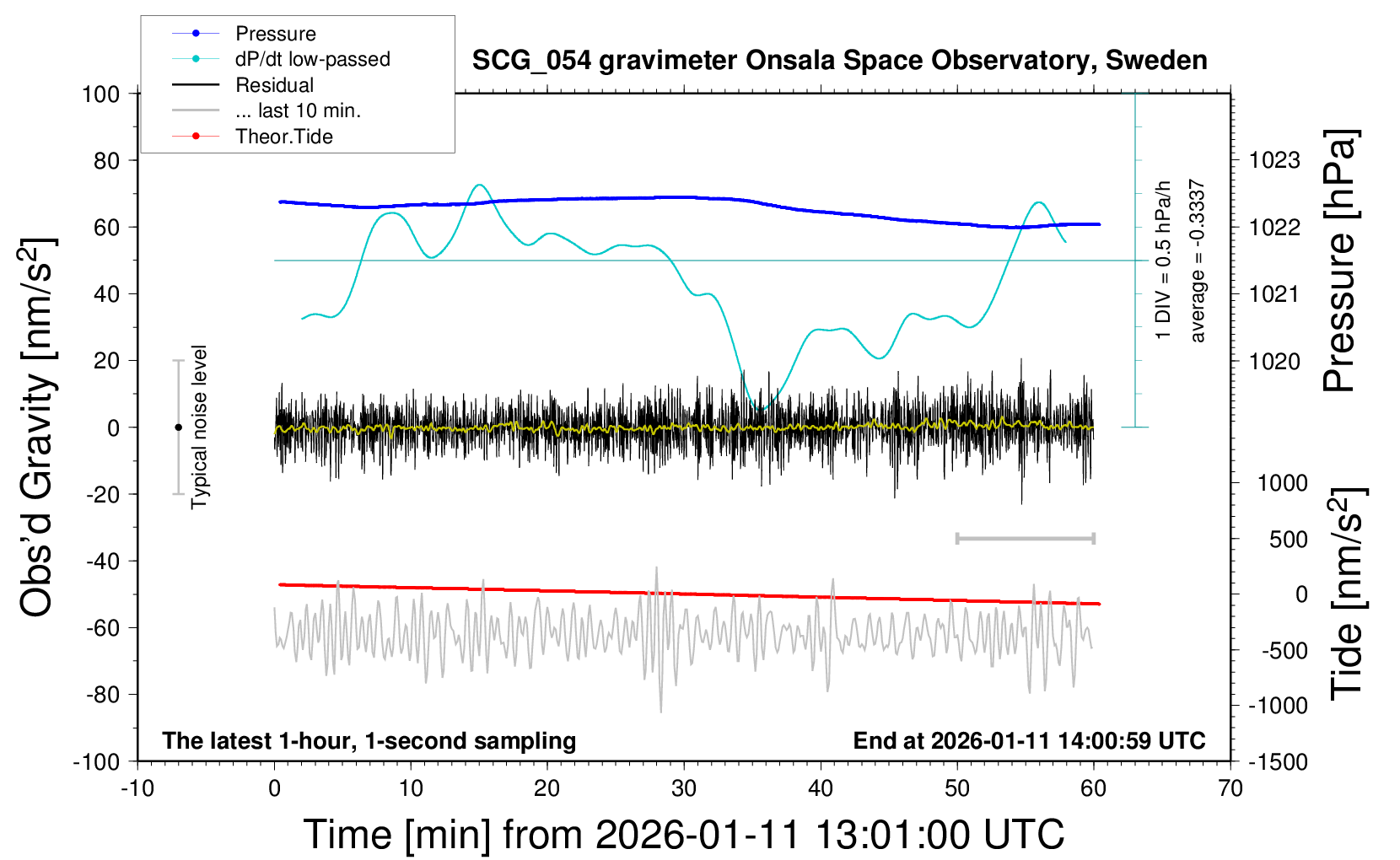 Pressure
dP/dt low-passed
Residual
... last 10 min.
Theor.Tide

SCG_054 gravimeter Onsala Space Observatory, Sweden

Obs'd Gravity [nm/s$^2$]

100
80
60
40
20
0
-20
-40
-60
-80
-100

Typical noise level

1 DIV = 0.5 hPa/h
average = -0.3337

Pressure [hPa]

1023
1022
1021
1020

Tide [nm/s$^2$]

1000
500
0
-500
-1000
-1500

The latest 1-hour, 1-second sampling
End at 2026-01-11 14:00:59 UTC

-10
0
10
20
30
40
50
60
70

Time [min] from 2026-01-11 13:01:00 UTC